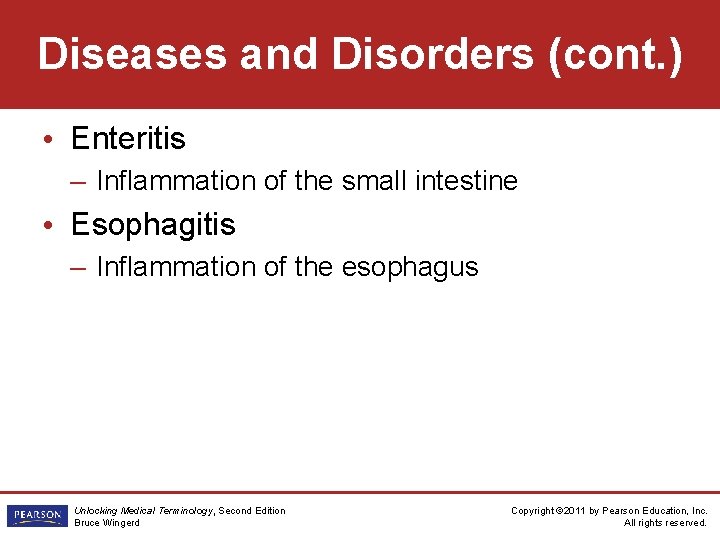 Diseases and Disorders (cont.)

• Enteritis
– Inflammation of the small intestine
• Esophagitis
– Inflammation of the esophagus

PEARSON

Unlocking Medical Terminology, Second Edition
Bruce Wingerd

Copyright ©2011 by Pearson Education, Inc.
All rights reserved.